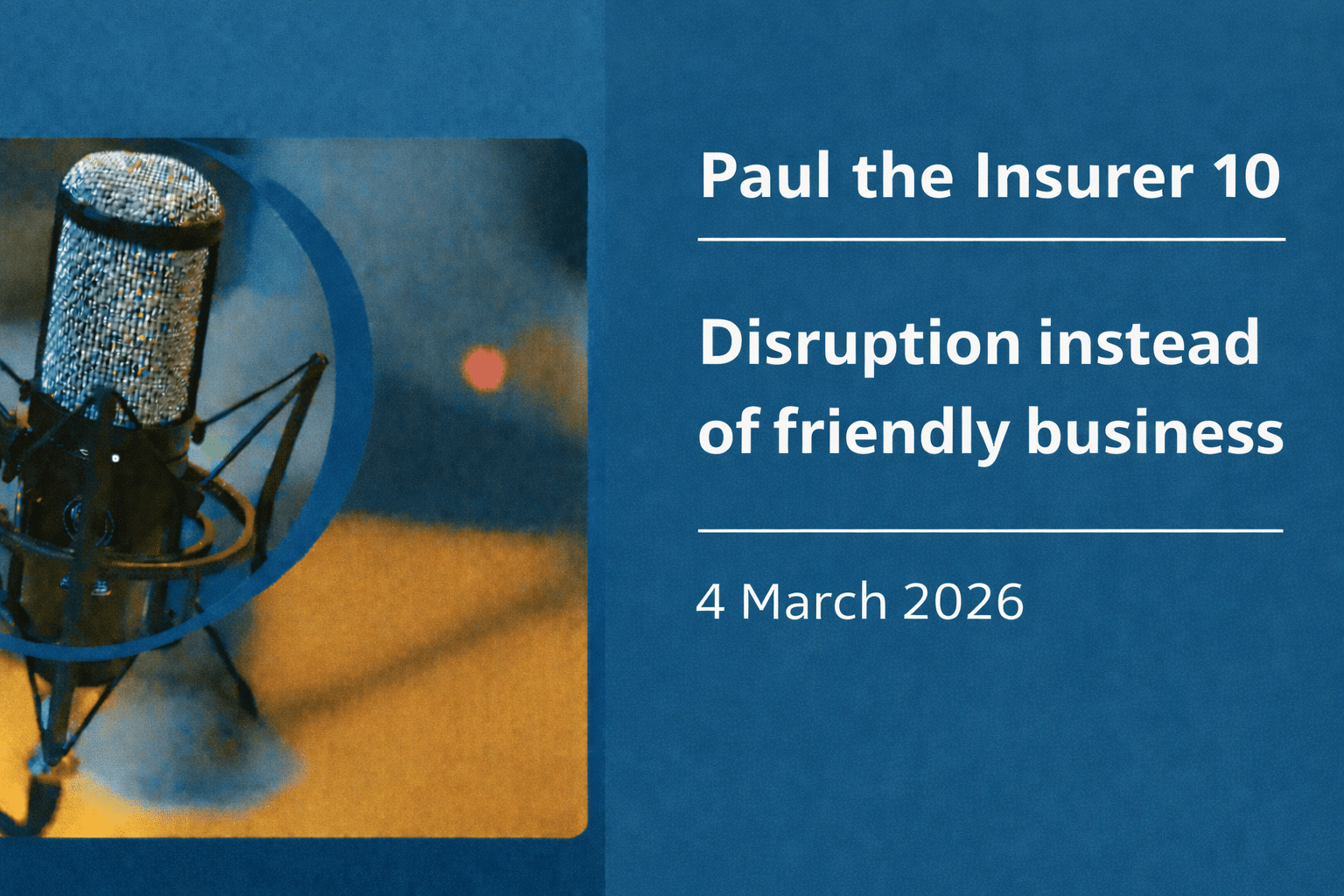 Paul the Insurer 10

Disruption instead of friendly business

4 March 2026